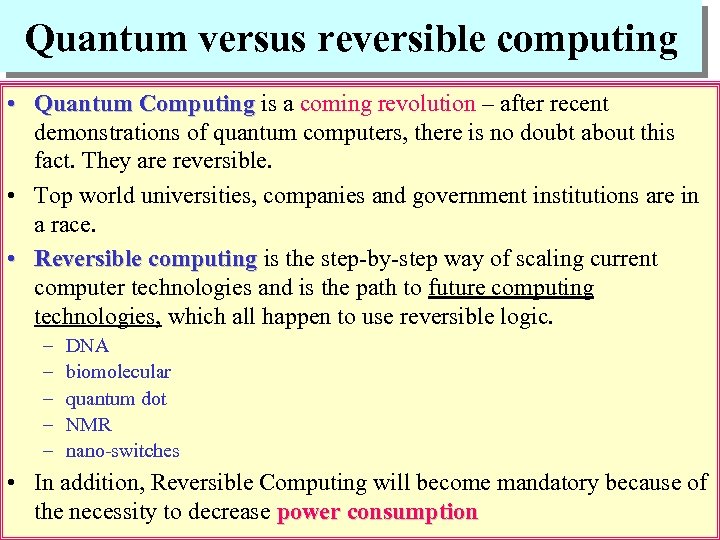 Quantum versus reversible computing

• Quantum Computing is a coming revolution – after recent demonstrations of quantum computers, there is no doubt about this fact. They are reversible.

• Top world universities, companies and government institutions are in a race.

• Reversible computing is the step-by-step way of scaling current computer technologies and is the path to future computing technologies, which all happen to use reversible logic.
 – DNA
 – biomolecular
 – quantum dot
 – NMR
 – nano-switches

• In addition, Reversible Computing will become mandatory because of the necessity to decrease power consumption